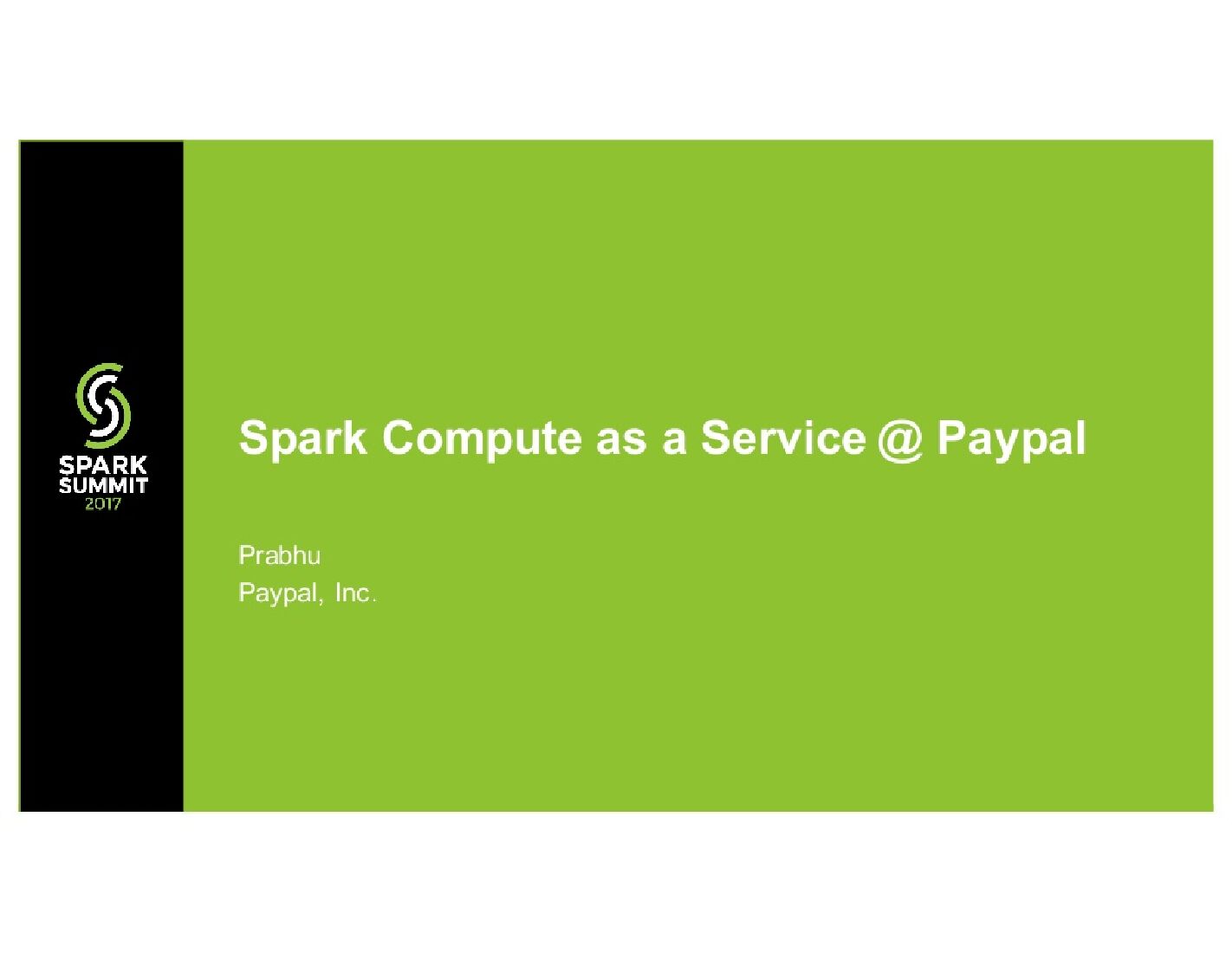 SPARK SUMMIT 2017

Spark Compute as a Service @ Paypal

Prabhu
Paypal, Inc.